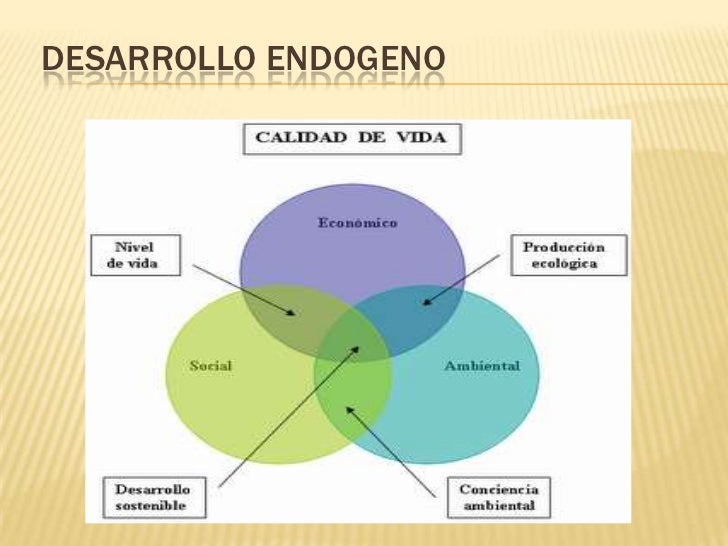 DESARROLLO ENDOGENO

CALIDAD DE VIDA

Económico

Nivel de vida

Producción ecológica

Social

Ambiental

Desarrollo sostenible

Conciencia ambiental